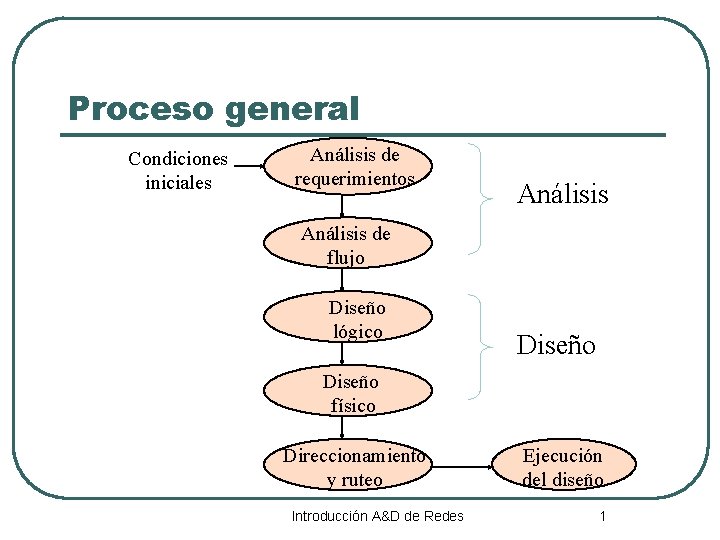 Proceso general

Condiciones iniciales

Análisis de requerimientos

Análisis de flujo

Análisis

Diseño lógico

Diseño físico

Diseño

Direccionamiento y ruteo

Ejecución del diseño

Introducción A&D de Redes

1